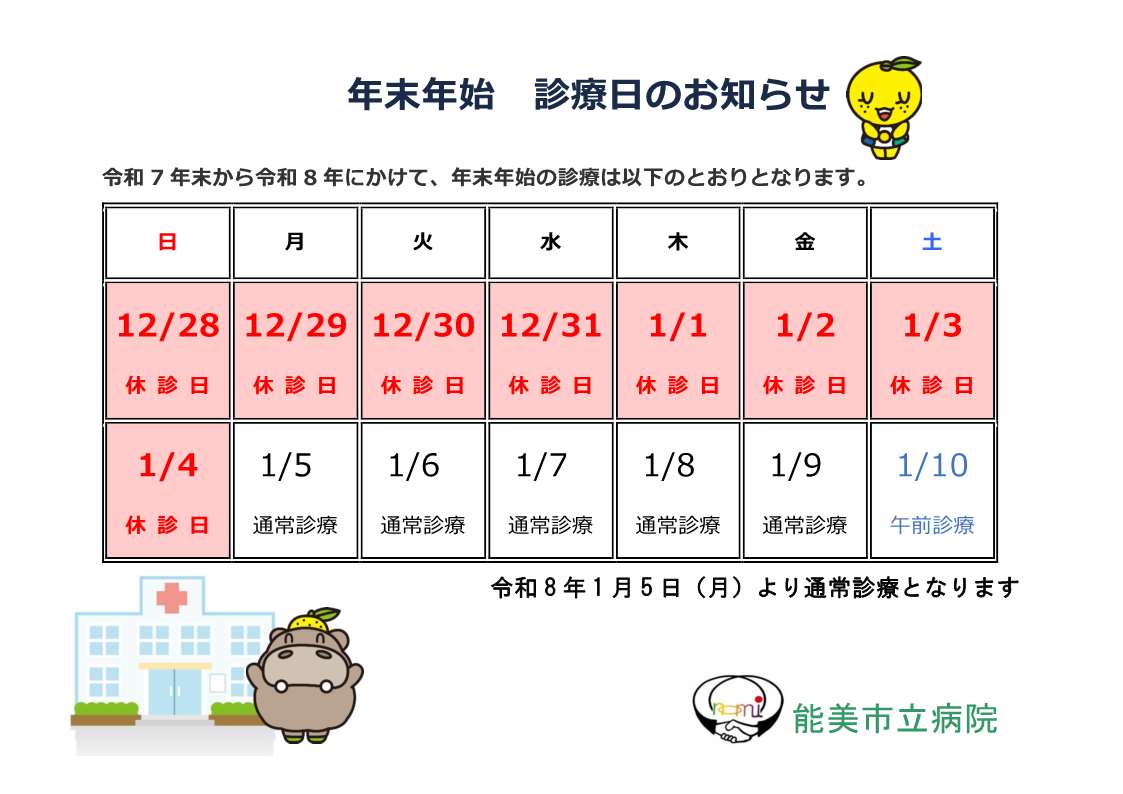 年末年始　診療日のお知らせ

令和７年末から令和８年にかけて、年末年始の診療は以下のとおりとなります。

| 日 | 月 | 火 | 水 | 木 | 金 | 土 |
|---|---|---|---|---|---|---|
| 12/28 休診日 | 12/29 休診日 | 12/30 休診日 | 12/31 休診日 | 1/1 休診日 | 1/2 休診日 | 1/3 休診日 |
| 1/4 休診日 | 1/5 通常診療 | 1/6 通常診療 | 1/7 通常診療 | 1/8 通常診療 | 1/9 通常診療 | 1/10 午前診療 |

令和８年１月５日（月）より通常診療となります

nomi

能美市立病院